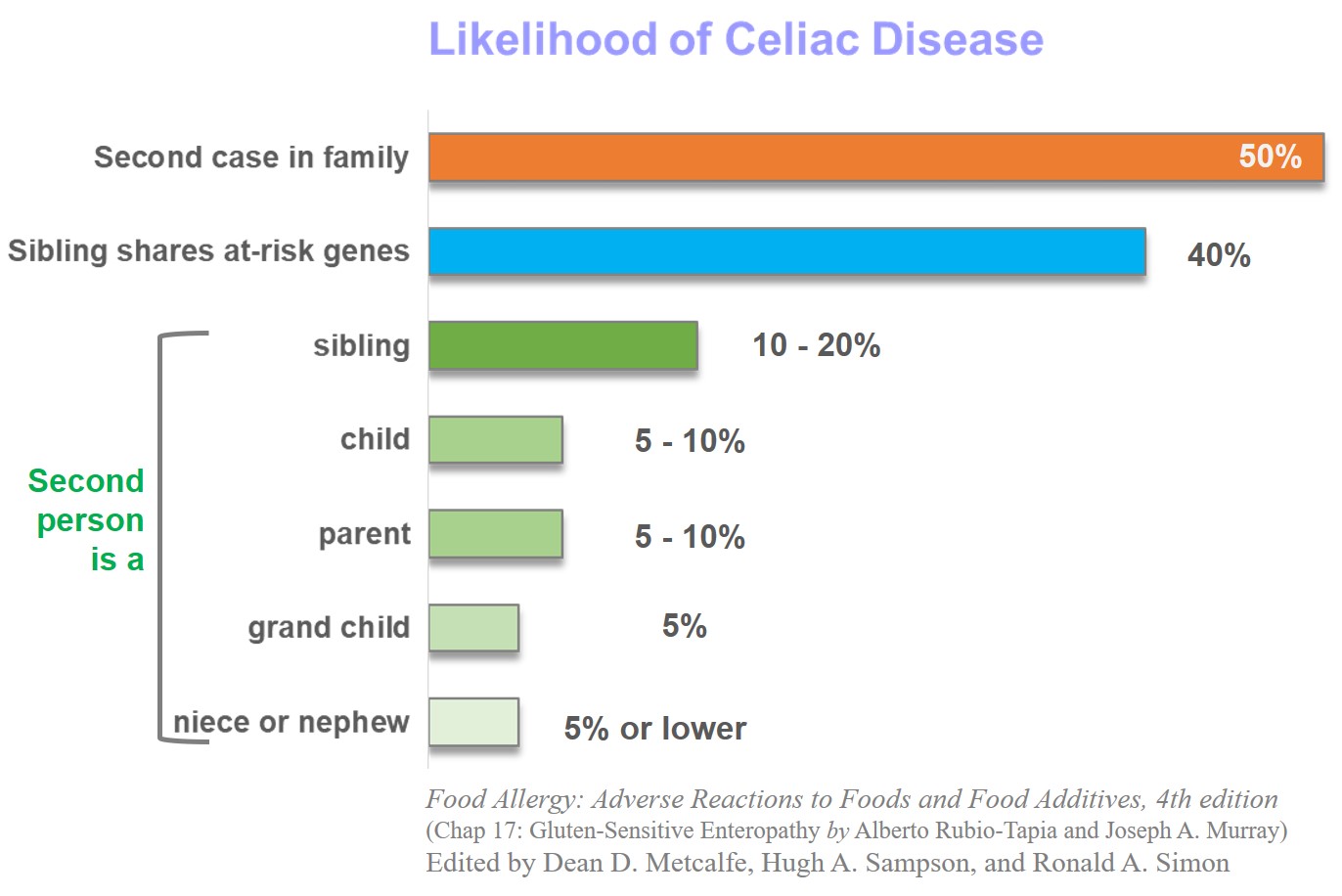 Likelihood of Celiac Disease

Second case in family

50%

Sibling shares at-risk genes

40%

Second person is a

sibling

10 - 20%

child

5 - 10%

parent

5 - 10%

grand child

5%

niece or nephew

5% or lower

Food Allergy: Adverse Reactions to Foods and Food Additives, 4th edition
(Chap 17: Gluten-Sensitive Enteropathy by Alberto Rubio-Tapia and Joseph A. Murray)
Edited by Dean D. Metcalfe, Hugh A. Sampson, and Ronald A. Simon